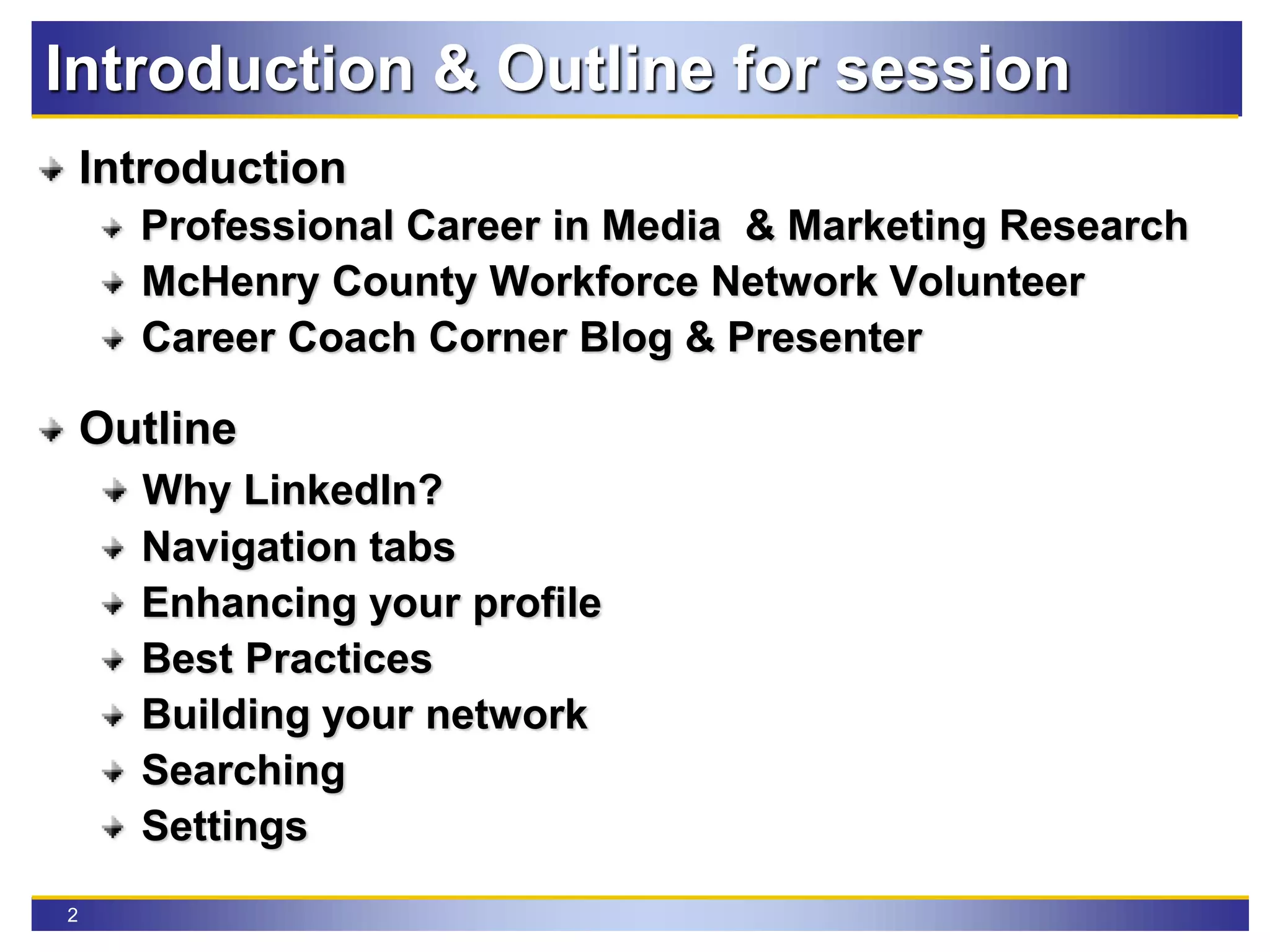 Introduction & Outline for session

Introduction
Professional Career in Media & Marketing Research
McHenry County Workforce Network Volunteer
Career Coach Corner Blog & Presenter

Outline
Why LinkedIn?
Navigation tabs
Enhancing your profile
Best Practices
Building your network
Searching
Settings

2